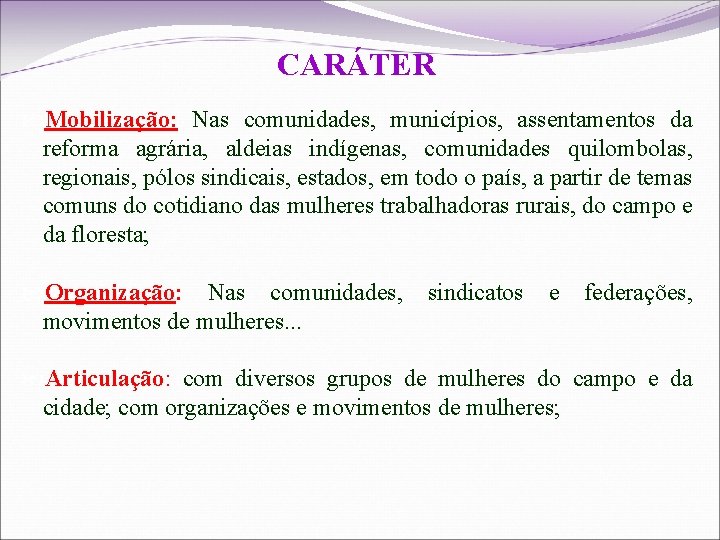 CARÁTER

Mobilização: Nas comunidades, municípios, assentamentos da reforma agrária, aldeias indígenas, comunidades quilombolas, regionais, pólos sindicais, estados, em todo o país, a partir de temas comuns do cotidiano das mulheres trabalhadoras rurais, do campo e da floresta;

Organização: Nas comunidades, sindicatos e federações, movimentos de mulheres...

Articulação: com diversos grupos de mulheres do campo e da cidade; com organizações e movimentos de mulheres;